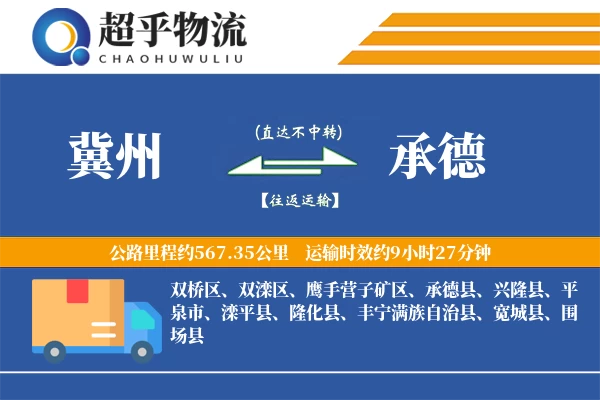 超乎物流
CHAOHUWULIU

冀州
(直达不中转)
【往返运输】
承德

公路里程约567.35公里 运输时效约9小时27分钟

双桥区、双滦区、鹰手营子矿区、承德县、兴隆县、平泉市、滦平县、隆化县、丰宁满族自治县、宽城县、围场县